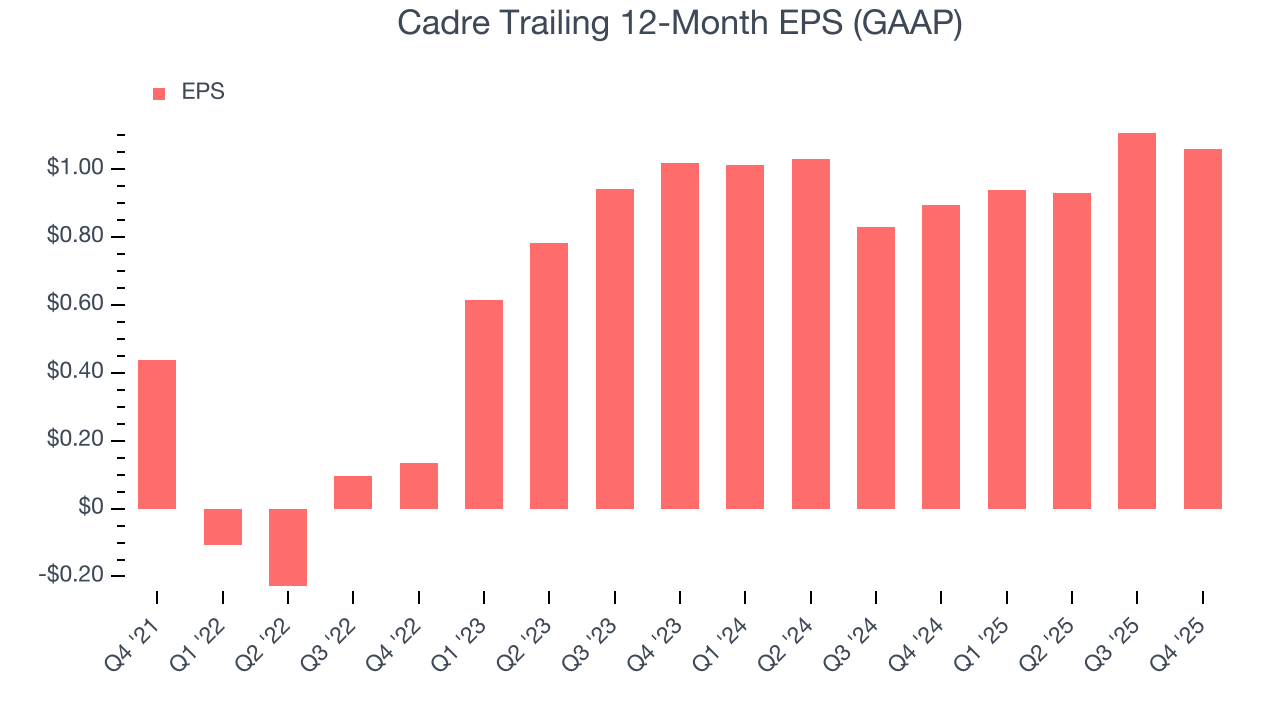 Cadre Trailing 12-Month EPS (GAAP)

EPS

$1.00
$0.80
$0.60
$0.40
$0.20
$0
-$0.20

Q4 '21
Q1 '22
Q2 '22
Q3 '22
Q4 '22
Q1 '23
Q2 '23
Q3 '23
Q4 '23
Q1 '24
Q2 '24
Q3 '24
Q4 '24
Q1 '25
Q2 '25
Q3 '25
Q4 '25